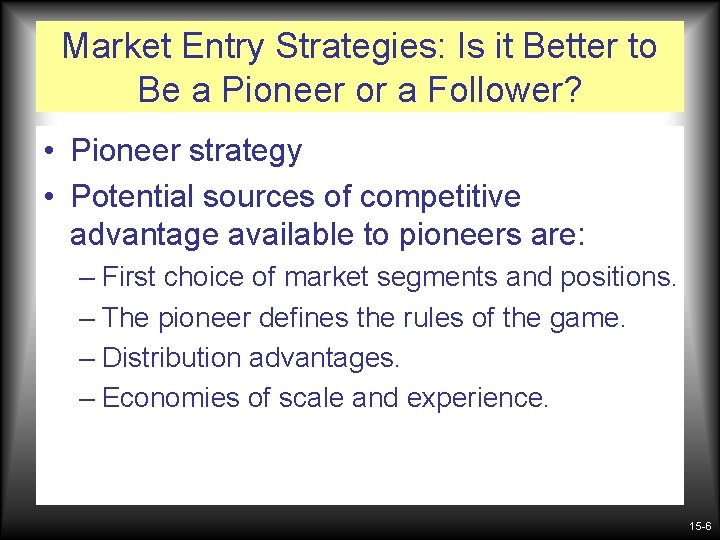 Market Entry Strategies: Is it Better to Be a Pioneer or a Follower?

• Pioneer strategy
• Potential sources of competitive advantage available to pioneers are:
– First choice of market segments and positions.
– The pioneer defines the rules of the game.
– Distribution advantages.
– Economies of scale and experience.

15-6